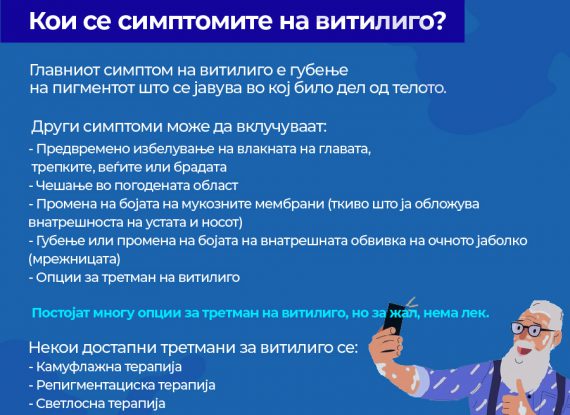 Кои се симптомите на витилиго?

Главниот симптом на витилиго е губење на пигментот што се јавува во кој било дел од телото.

Други симптоми може да вклучуваат:
- Предвремено избелување на влакната на главата, трепките, веѓите или брадата
- Чешање во погодената област
- Промена на бојата на мукозните мембрани (ткиво што ја обложува внатрешноста на устата и носот)
- Губење или промена на бојата на внатрешната обвивка на очното јаболко (мрежницата)
- Опции за третман на витилиго

Постојат многу опции за третман на витилиго, но за жал, нема лек.

Некои достапни третмани за витилиго се:
- Камуфлажна терапија
- Репигментациска терапија
- Светлосна терапија